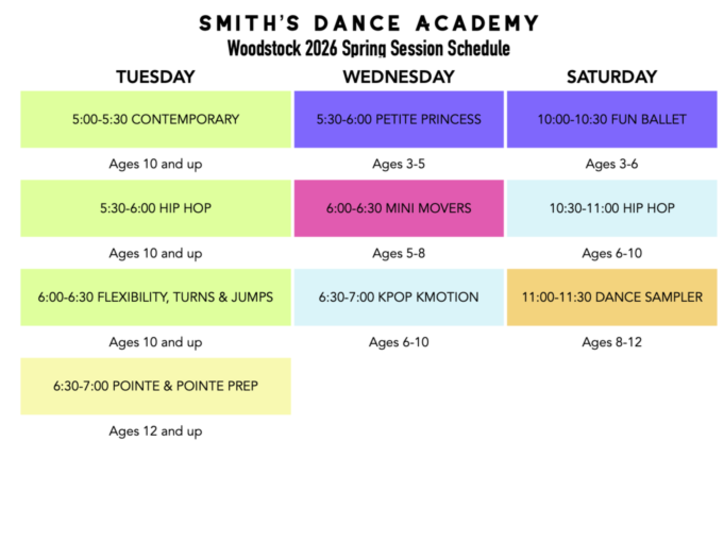 SMITH'S DANCE ACADEMY
Woodstock 2026 Spring Session Schedule

| TUESDAY | WEDNESDAY | SATURDAY |
|---|---|---|
| 5:00-5:30 CONTEMPORARY | 5:30-6:00 PETITE PRINCESS | 10:00-10:30 FUN BALLET |
| Ages 10 and up | Ages 3-5 | Ages 3-6 |
| 5:30-6:00 HIP HOP | 6:00-6:30 MINI MOVERS | 10:30-11:00 HIP HOP |
| Ages 10 and up | Ages 5-8 | Ages 6-10 |
| 6:00-6:30 FLEXIBILITY, TURNS & JUMPS | 6:30-7:00 KPOP KMOTION | 11:00-11:30 DANCE SAMPLER |
| Ages 10 and up | Ages 6-10 | Ages 8-12 |
| 6:30-7:00 POINTE & POINTE PREP | | |
| Ages 12 and up | | |